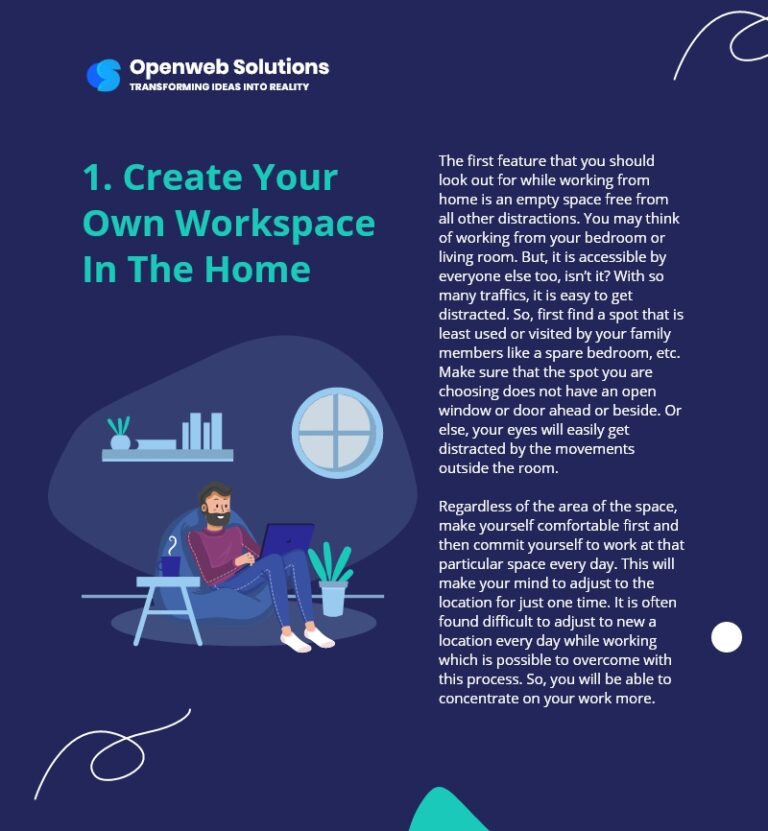 Openweb Solutions
TRANSFORMING IDEAS INTO REALITY

1. Create Your Own Workspace In The Home

The first feature that you should look out for while working from home is an empty space free from all other distractions. You may think of working from your bedroom or living room. But, it is accessible by everyone else too, isn't it? With so many traffics, it is easy to get distracted. So, first find a spot that is least used or visited by your family members like a spare bedroom, etc. Make sure that the spot you are choosing does not have an open window or door ahead or beside. Or else, your eyes will easily get distracted by the movements outside the room.

Regardless of the area of the space, make yourself comfortable first and then commit yourself to work at that particular space every day. This will make your mind to adjust to the location for just one time. It is often found difficult to adjust to new a location every day while working which is possible to overcome with this process. So, you will be able to concentrate on your work more.